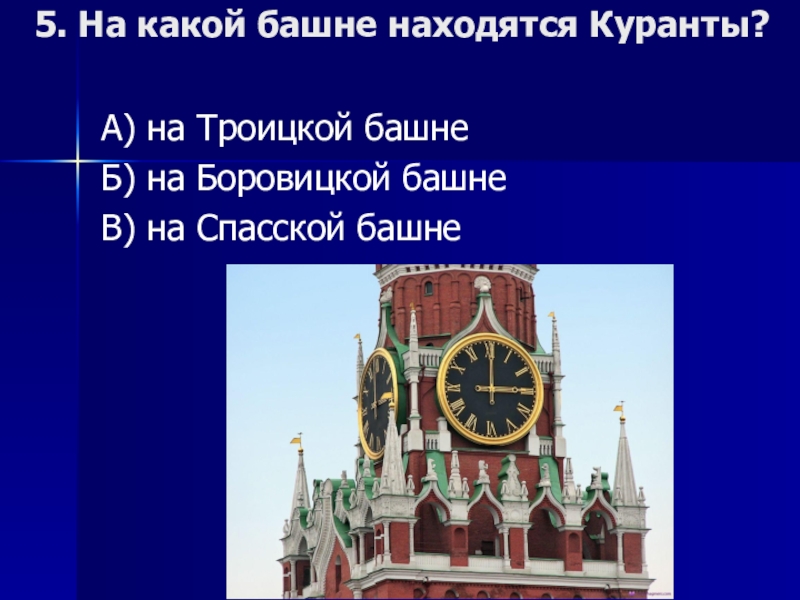 5. На какой башне находятся Куранты?

А) на Троицкой башне
Б) на Боровицкой башне
В) на Спасской башне